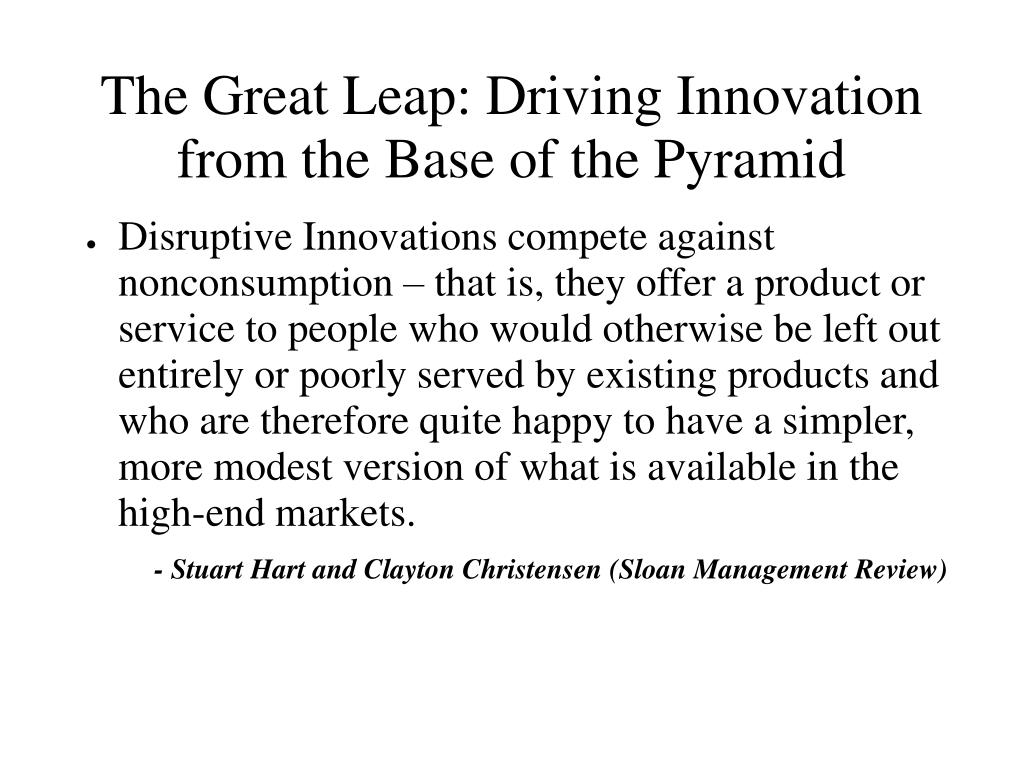 The Great Leap: Driving Innovation from the Base of the Pyramid

● Disruptive Innovations compete against nonconsumption – that is, they offer a product or service to people who would otherwise be left out entirely or poorly served by existing products and who are therefore quite happy to have a simpler, more modest version of what is available in the high-end markets.

- Stuart Hart and Clayton Christensen (Sloan Management Review)